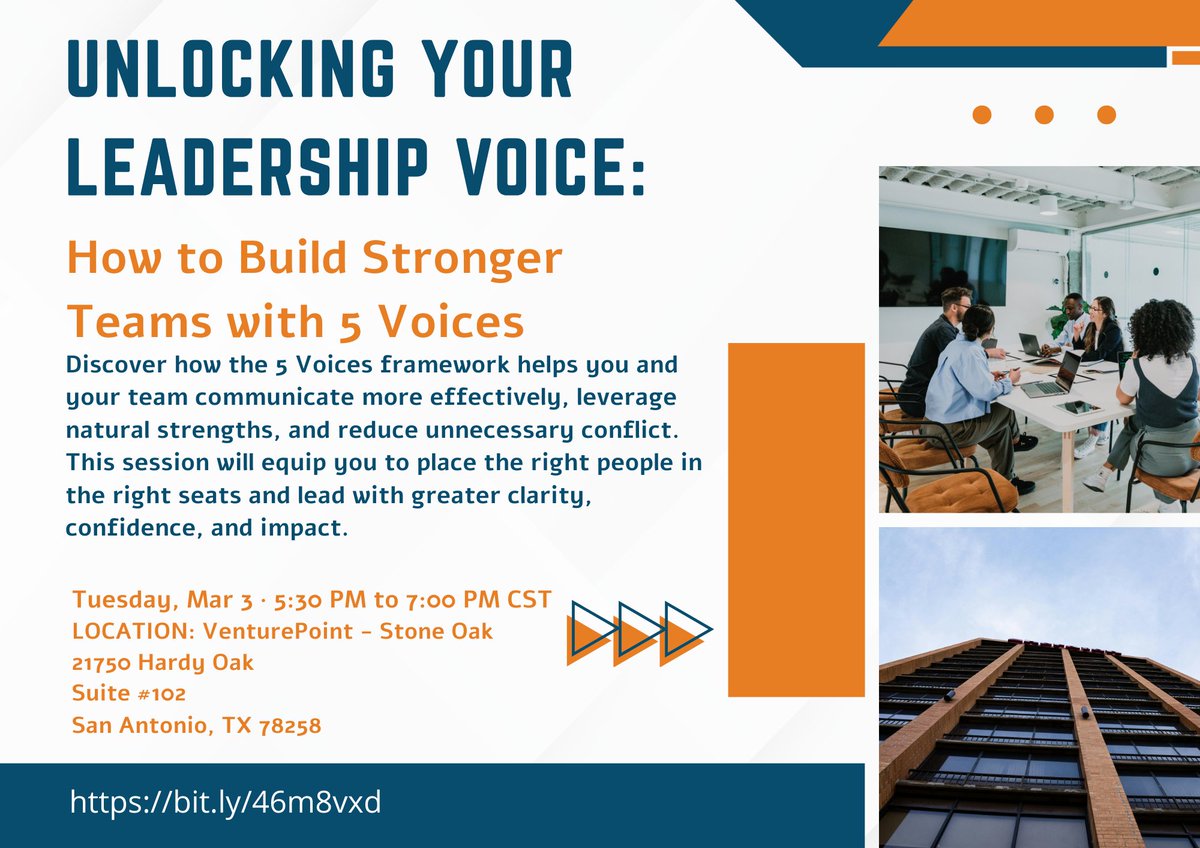 UNLOCKING YOUR LEADERSHIP VOICE:

How to Build Stronger Teams with 5 Voices

Discover how the 5 Voices framework helps you and your team communicate more effectively, leverage natural strengths, and reduce unnecessary conflict. This session will equip you to place the right people in the right seats and lead with greater clarity, confidence, and impact.

Tuesday, Mar 3 · 5:30 PM to 7:00 PM CST
LOCATION: VenturePoint - Stone Oak
21750 Hardy Oak
Suite #102
San Antonio, TX 78258

https://bit.ly/46m8vxd